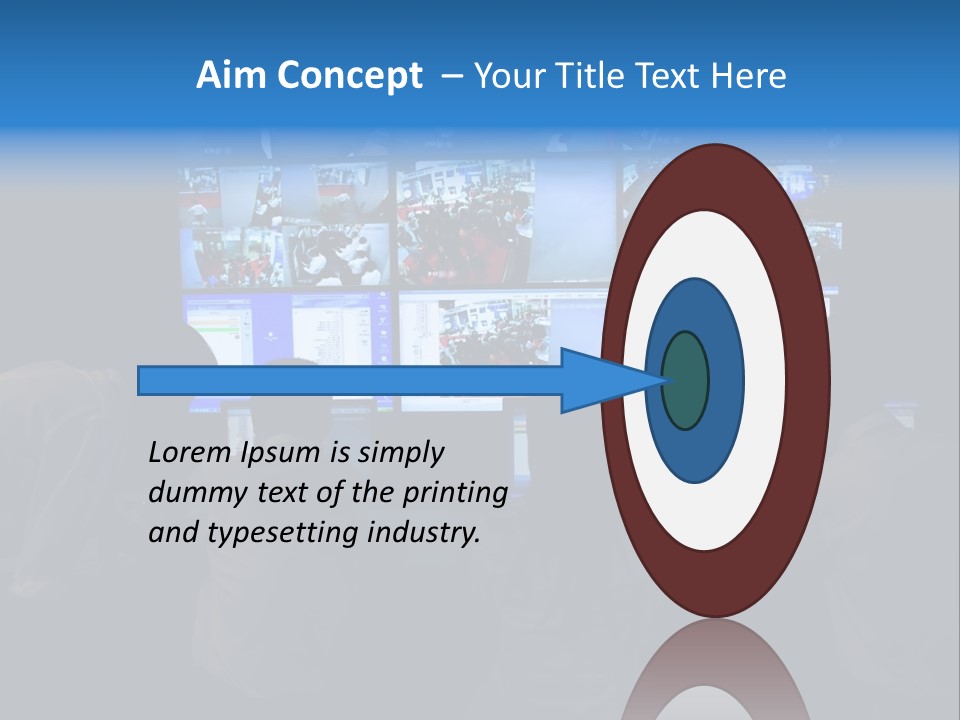 Aim Concept – Your Title Text Here

Lorem Ipsum is simply dummy text of the printing and typesetting industry.